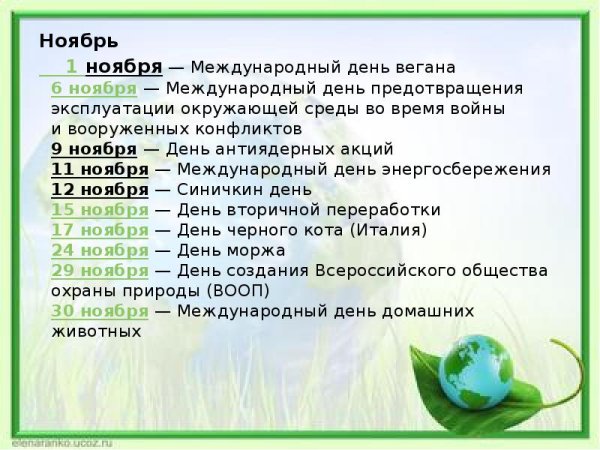 Ноябрь

1 ноября — Международный день вегана
6 ноября — Международный день предотвращения эксплуатации окружающей среды во время войны и вооруженных конфликтов
9 ноября — День антиядерных акций
11 ноября — Международный день энергосбережения
12 ноября — Синичкин день
15 ноября — День вторичной переработки
17 ноября — День черного кота (Италия)
24 ноября — День моржа
29 ноября — День создания Всероссийского общества охраны природы (ВООП)
30 ноября — Международный день домашних животных

elenaranko.ucoz.ru